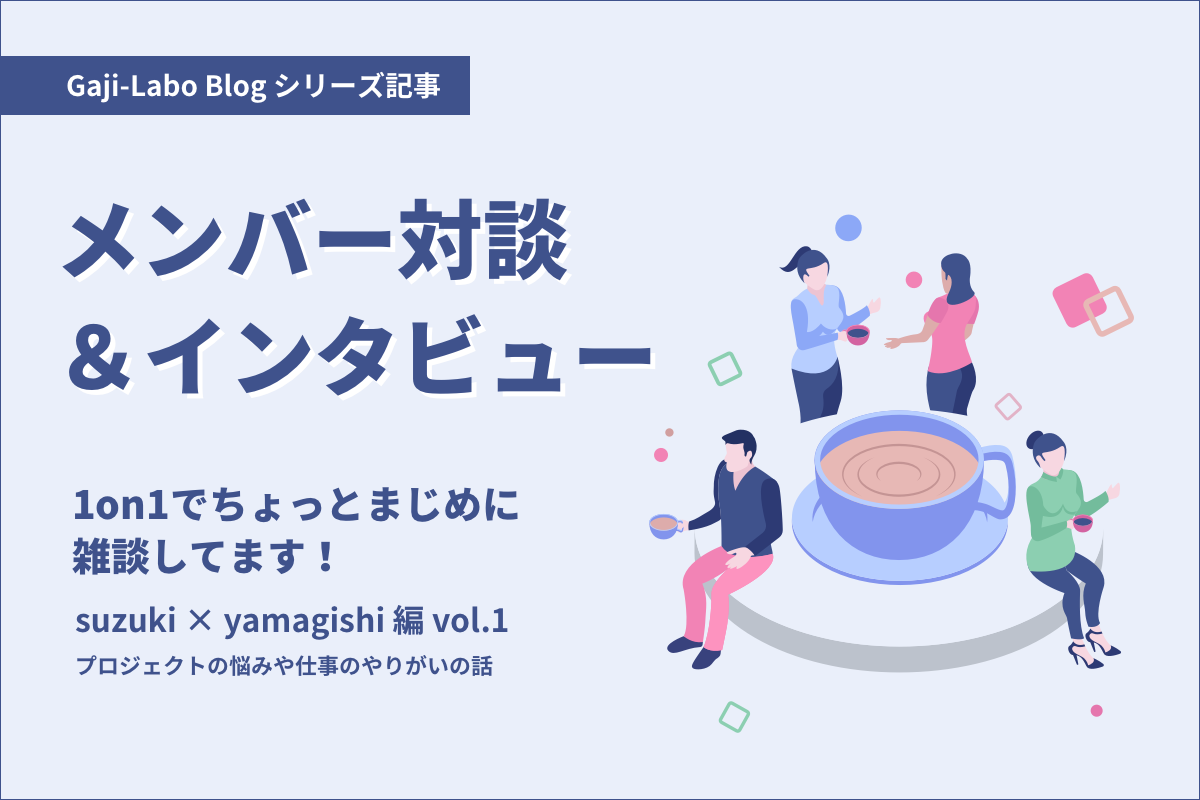 Gaji-Labo Blog シリーズ記事

メンバー対談
＆インタビュー

1on1でちょっとまじめに
雑談してます！

suzuki × yamagishi 編 vol.1
プロジェクトの悩みや仕事のやりがいの話